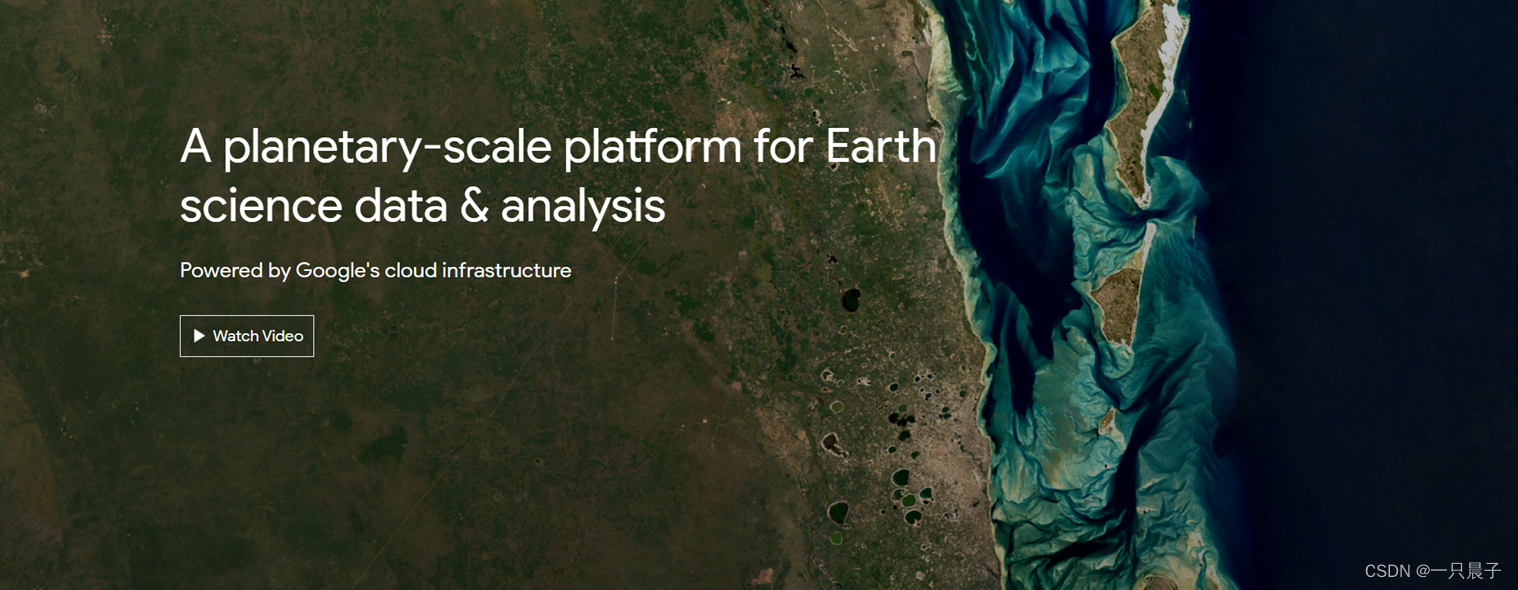 A planetary-scale platform for Earth science data & analysis

Powered by Google's cloud infrastructure

Watch Video

CSDN @一只晨子